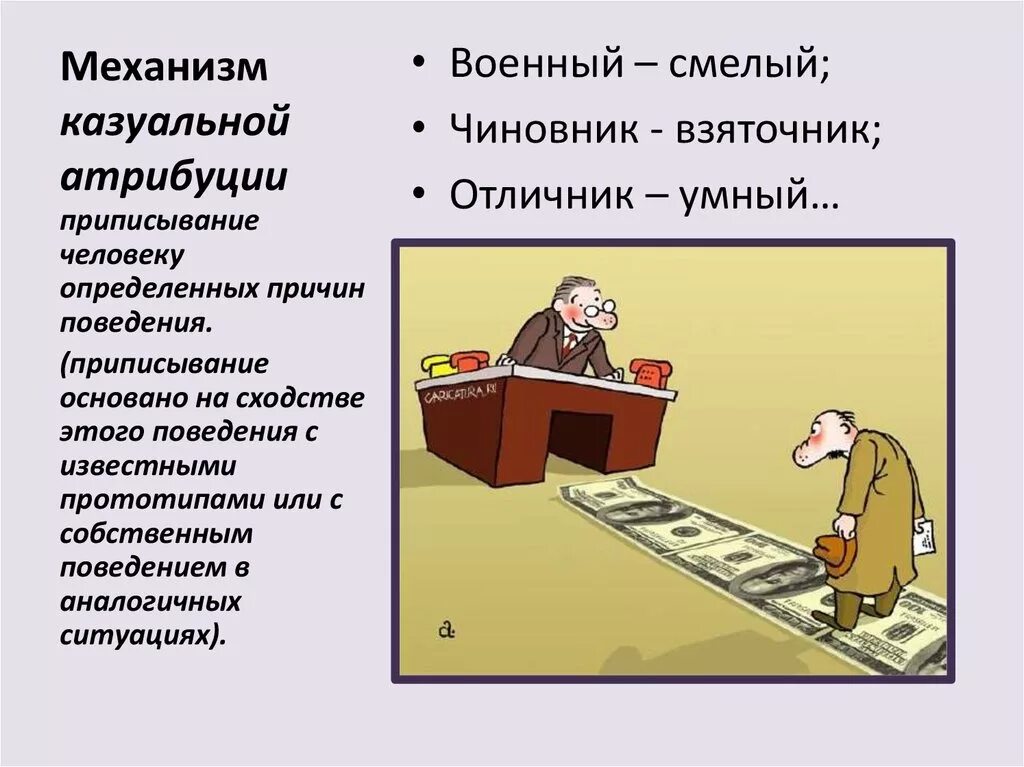 Механизм казуальной атрибуции приписывание человеку определенных причин поведения.

(приписывание основано на сходстве этого поведения с известными прототипами или с собственным поведением в аналогичных ситуациях).

• Военный – смелый;
• Чиновник - взяточник;
• Отличник – умный…

CARICATURA.RU